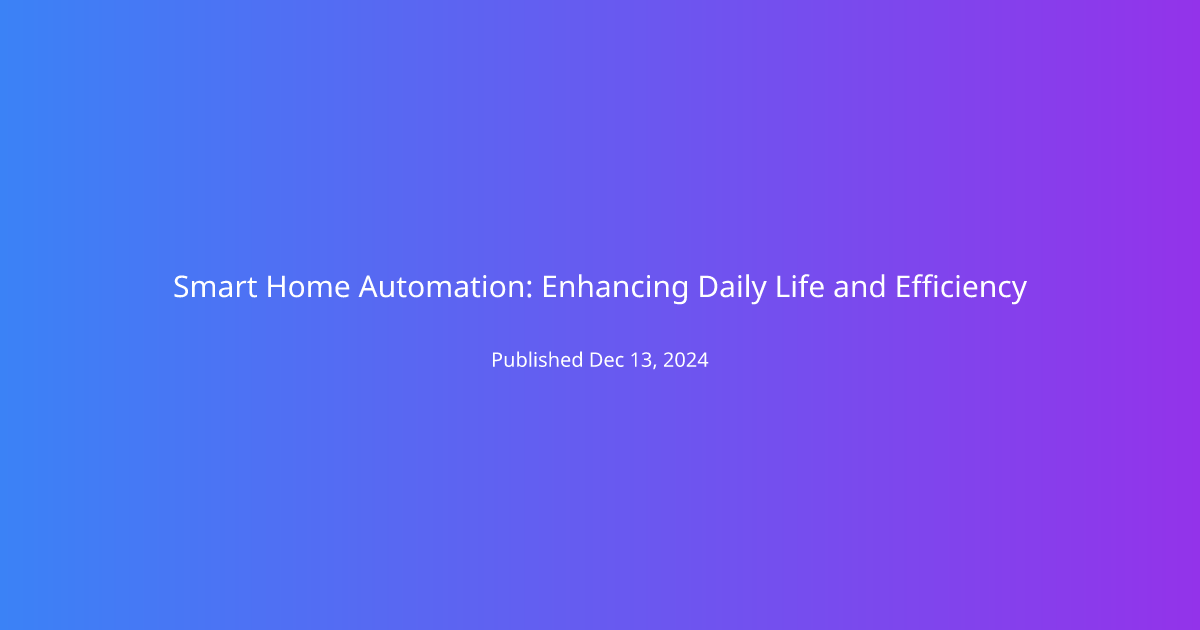 Smart Home Automation: Enhancing Daily Life and Efficiency

Published Dec 13, 2024